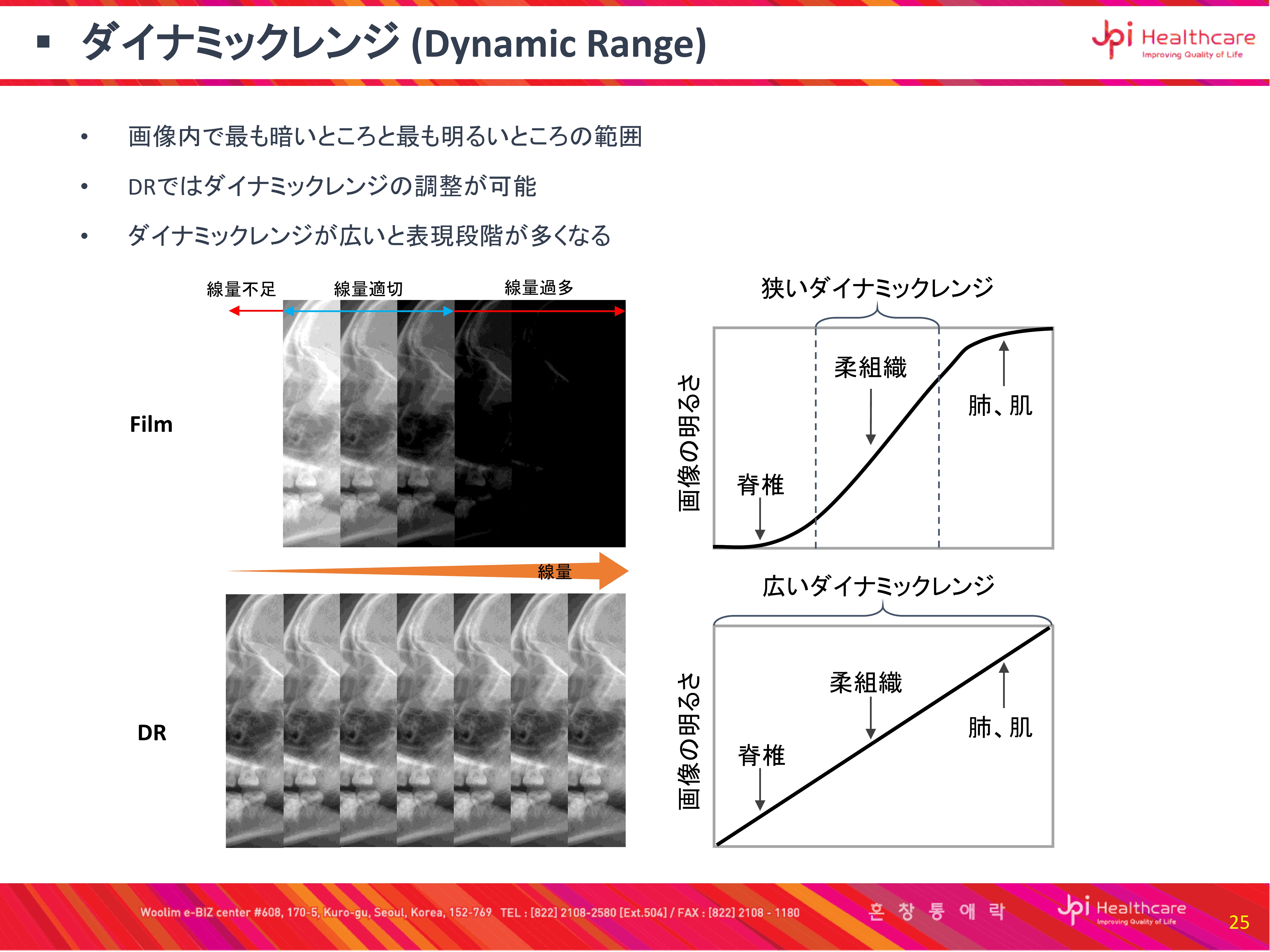 ▪ ダイナミックレンジ (Dynamic Range)

Jpi Healthcare
Improving Quality of Life

• 画像内で最も暗いところと最も明るいところの範囲
• DRではダイナミックレンジの調整が可能
• ダイナミックレンジが広いと表現段階が多くなる

線量不足　線量適切　線量過多

Film

線量

DR

狭いダイナミックレンジ

画像の明るさ

柔組織

肺、肌

脊椎

広いダイナミックレンジ

画像の明るさ

柔組織

肺、肌

脊椎

Woolim e-BIZ center #608, 170-5, Kuro-gu, Seoul, Korea, 152-769 TEL : [822] 2108-2580 [Ext.504] / FAX : [822] 2108 - 1180

혼 창 통 애 락

Jpi Healthcare
Improving Quality of Life

25